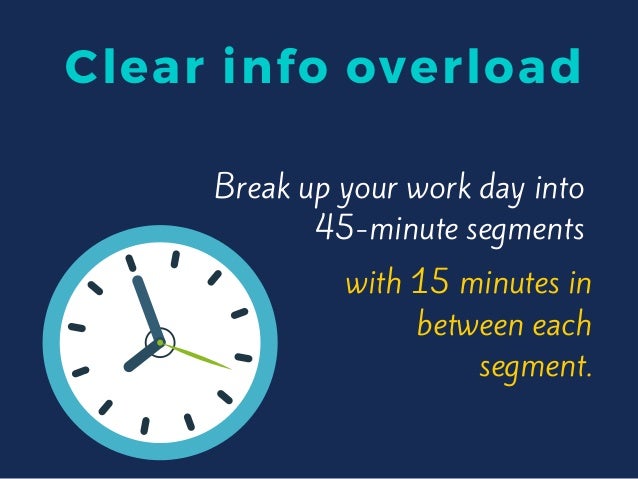 Clear info overload

Break up your work day into 45-minute segments

with 15 minutes in between each segment.